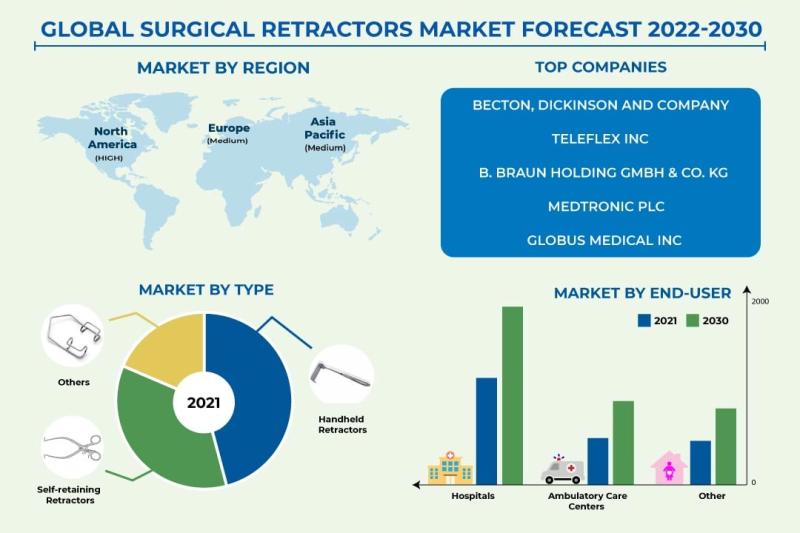 GLOBAL SURGICAL RETRACTORS MARKET FORECAST 2022-2030

MARKET BY REGION

North America (HIGH)

Europe (Medium)

Asia Pacific (Medium)

TOP COMPANIES

BECTON, DICKINSON AND COMPANY

TELEFLEX INC

B. BRAUN HOLDING GMBH & CO. KG

MEDTRONIC PLC

GLOBUS MEDICAL INC

MARKET BY TYPE

Others

2021

Handheld Retractors

Self-retaining Retractors

MARKET BY END-USER

2021 2030

2000

0

Hospitals

Ambulatory Care Centers

Other